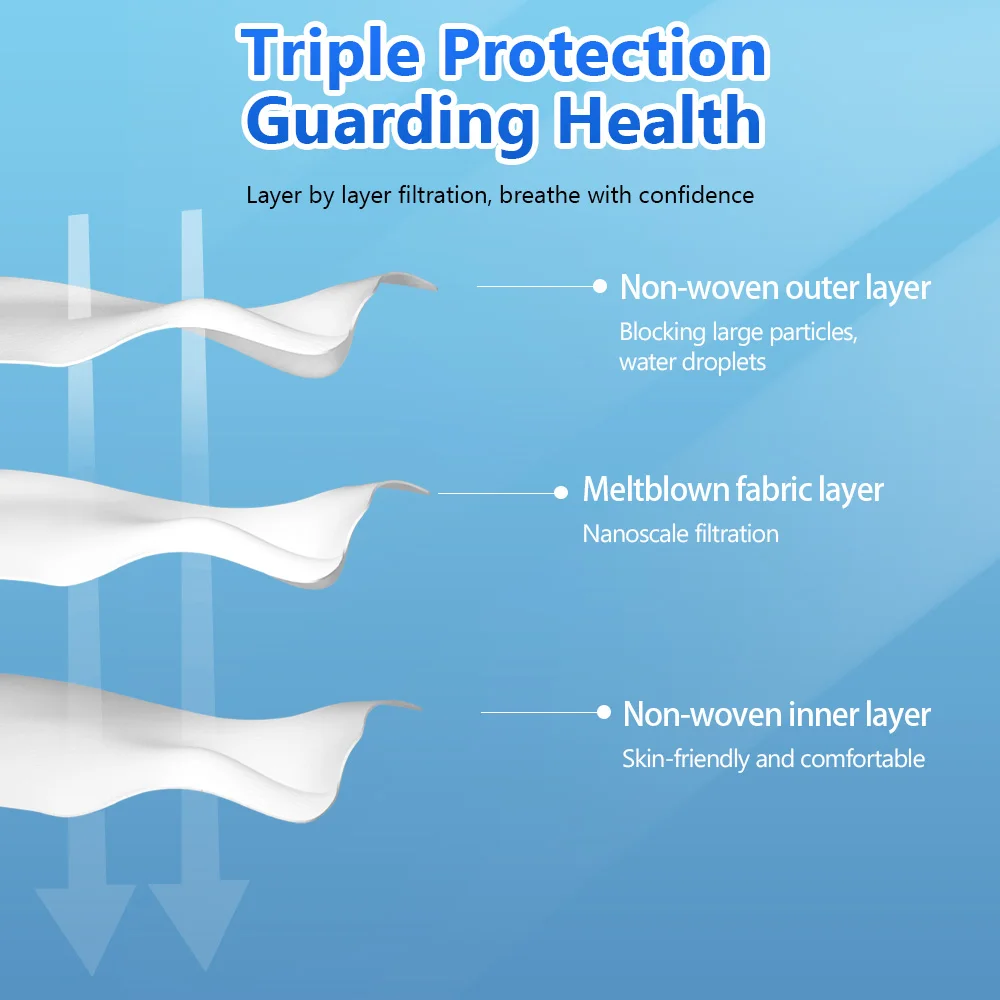 Triple Protection Guarding Health

Layer by layer filtration, breathe with confidence

Non-woven outer layer
Blocking large particles, water droplets

Meltblown fabric layer
Nanoscale filtration

Non-woven inner layer
Skin-friendly and comfortable